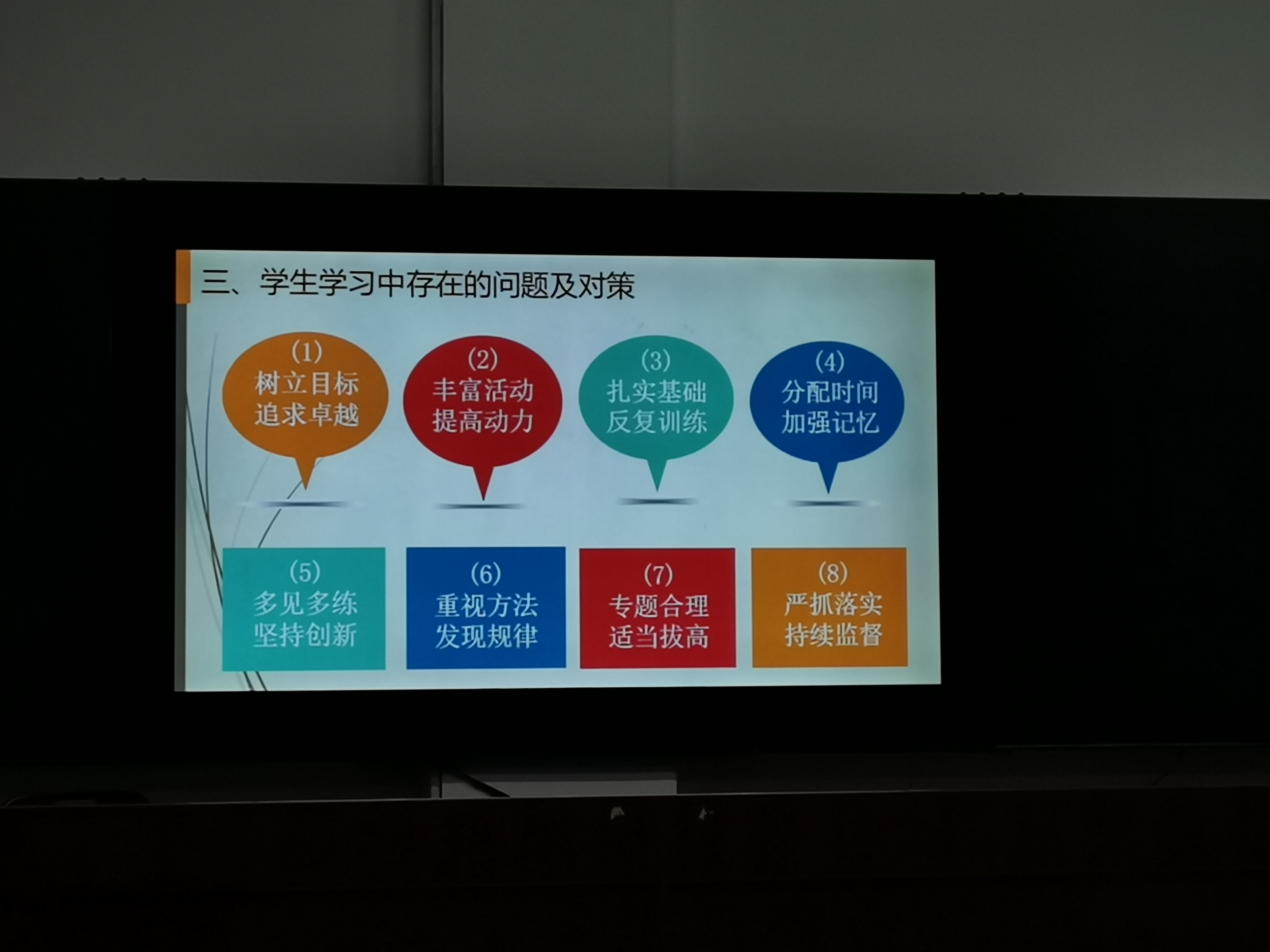 三、学生学习中存在的问题及对策

(1)
树立目标
追求卓越

(2)
丰富活动
提高动力

(3)
扎实基础
反复训练

(4)
分配时间
加强记忆

(5)
多见多练
坚持创新

(6)
重视方法
发现规律

(7)
专题合理
适当拔高

(8)
严抓落实
持续监督